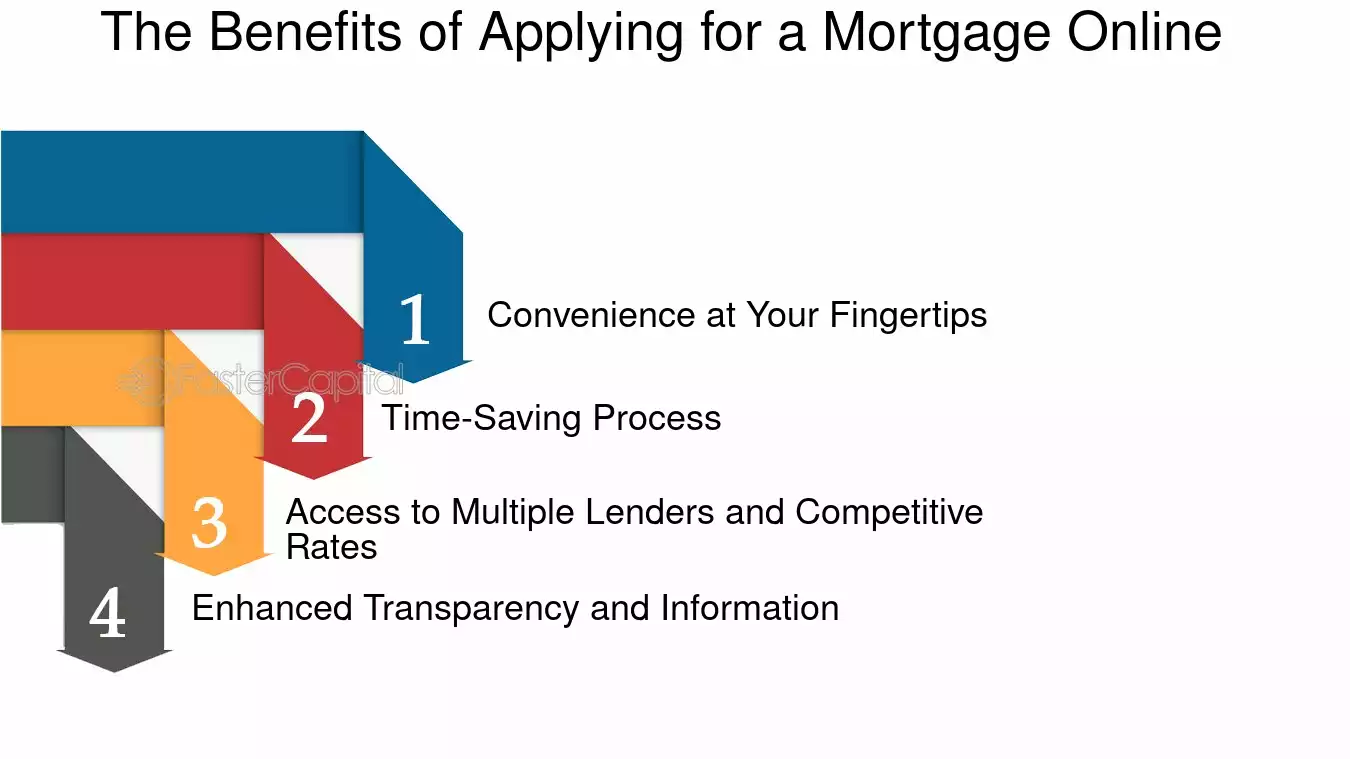 The Benefits of Applying for a Mortgage Online

1 Convenience at Your Fingertips

FasterCapital

2 Time-Saving Process

3 Access to Multiple Lenders and Competitive Rates

4 Enhanced Transparency and Information